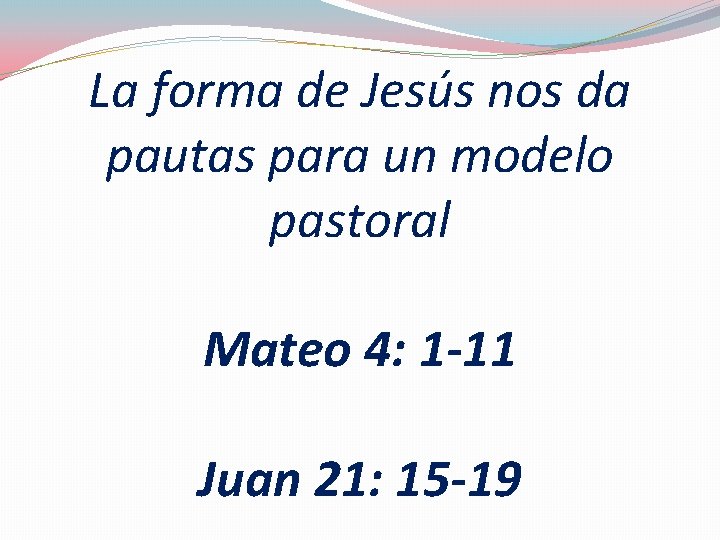 La forma de Jesús nos da pautas para un modelo pastoral

Mateo 4: 1-11

Juan 21: 15-19